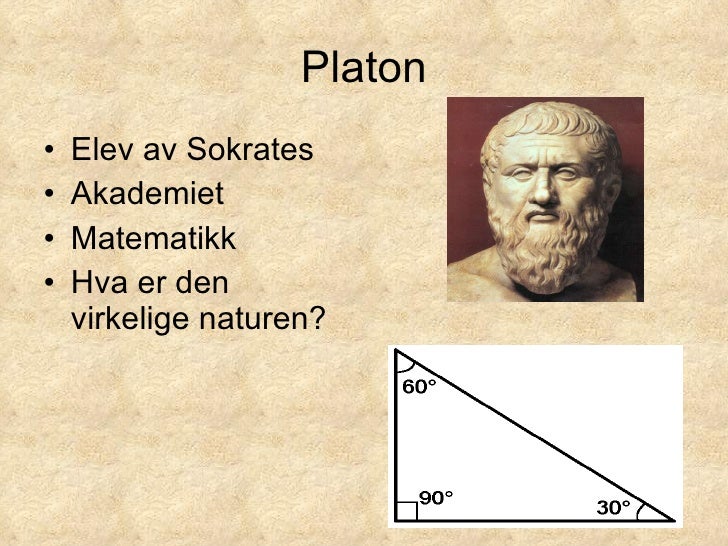 Platon

• Elev av Sokrates
• Akademiet
• Matematikk
• Hva er den virkelige naturen?

$60°$
$90°$
$30°$